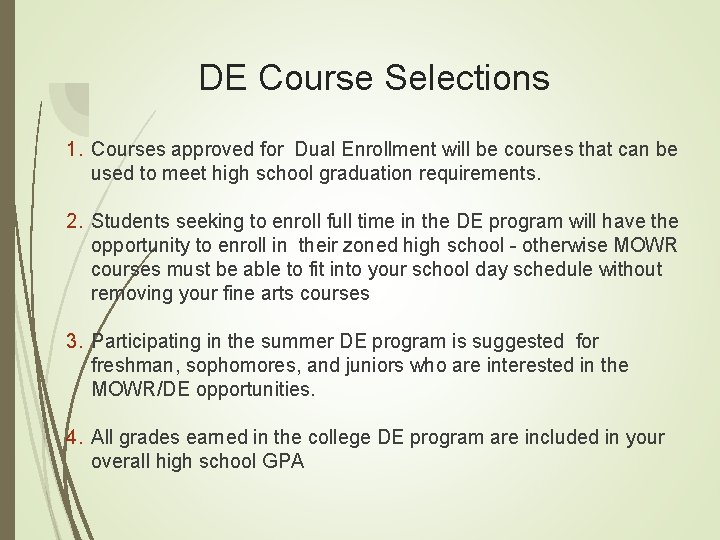 DE Course Selections

1. Courses approved for Dual Enrollment will be courses that can be used to meet high school graduation requirements.

2. Students seeking to enroll full time in the DE program will have the opportunity to enroll in their zoned high school - otherwise MOWR courses must be able to fit into your school day schedule without removing your fine arts courses

3. Participating in the summer DE program is suggested for freshman, sophomores, and juniors who are interested in the MOWR/DE opportunities.

4. All grades earned in the college DE program are included in your overall high school GPA